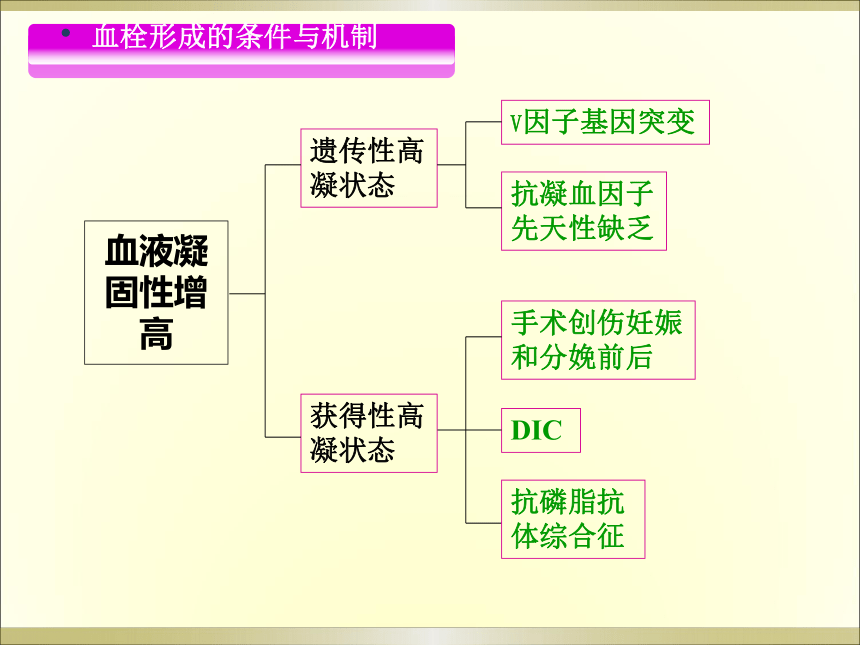 • 血栓形成的条件与机制

血液凝固性增高

遗传性高凝状态

V因子基因突变

抗凝血因子先天性缺乏

获得性高凝状态

手术创伤妊娠和分娩前后

DIC

抗磷脂抗体综合征